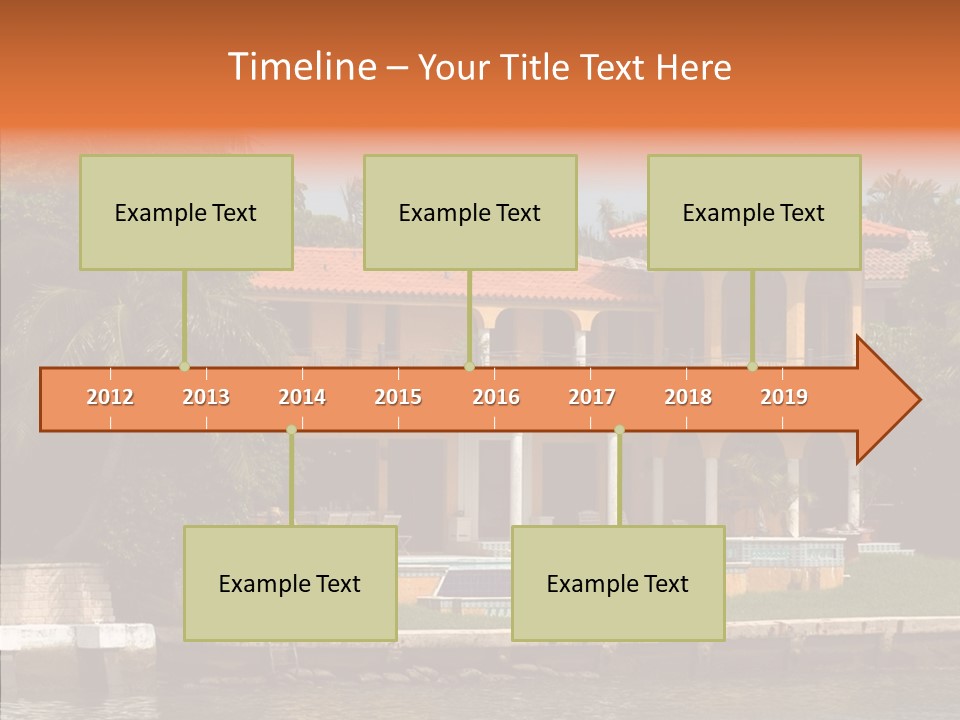 Timeline – Your Title Text Here

Example Text

Example Text

Example Text

2012 2013 2014 2015 2016 2017 2018 2019

Example Text

Example Text